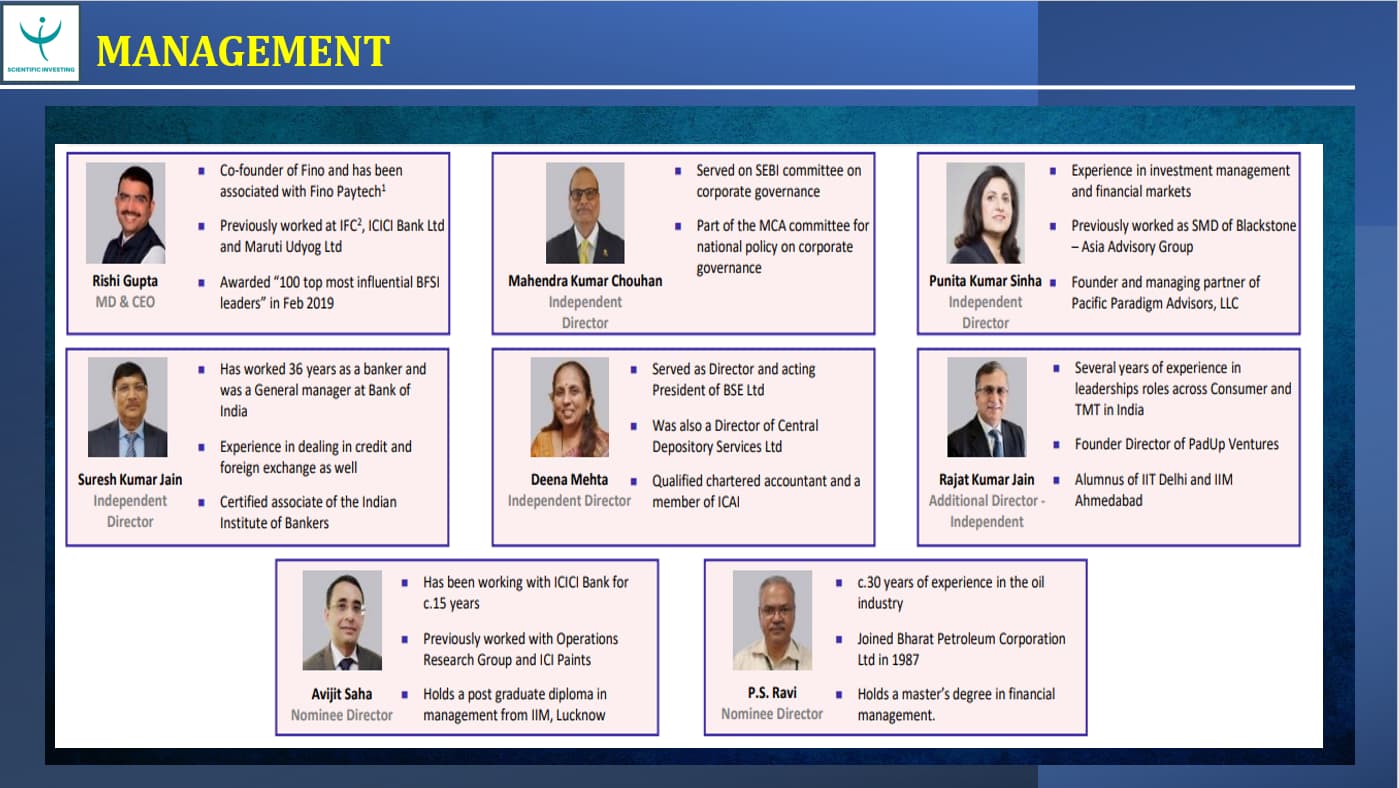 SCIENTIFIC INVESTING

MANAGEMENT

Rishi Gupta
MD & CEO

- Co-founder of Fino and has been associated with Fino Paytech$^1$
- Previously worked at IFC$^2$, ICICI Bank Ltd and Maruti Udyog Ltd
- Awarded "100 top most influential BFSI leaders" in Feb 2019

Mahendra Kumar Chouhan
Independent Director

- Served on SEBI committee on corporate governance
- Part of the MCA committee for national policy on corporate governance

Punita Kumar Sinha
Independent Director

- Experience in investment management and financial markets
- Previously worked as SMD of Blackstone – Asia Advisory Group
- Founder and managing partner of Pacific Paradigm Advisors, LLC

Suresh Kumar Jain
Independent Director

- Has worked 36 years as a banker and was a General manager at Bank of India
- Experience in dealing in credit and foreign exchange as well
- Certified associate of the Indian Institute of Bankers

Deena Mehta
Independent Director

- Served as Director and acting President of BSE Ltd
- Was also a Director of Central Depository Services Ltd
- Qualified chartered accountant and a member of ICAI

Rajat Kumar Jain
Additional Director - Independent

- Several years of experience in leaderships roles across Consumer and TMT in India
- Founder Director of PadUp Ventures
- Alumnus of IIT Delhi and IIM Ahmedabad

Avijit Saha
Nominee Director

- Has been working with ICICI Bank for c.15 years
- Previously worked with Operations Research Group and ICI Paints
- Holds a post graduate diploma in management from IIM, Lucknow

P.S. Ravi
Nominee Director

- c.30 years of experience in the oil industry
- Joined Bharat Petroleum Corporation Ltd in 1987
- Holds a master's degree in financial management.